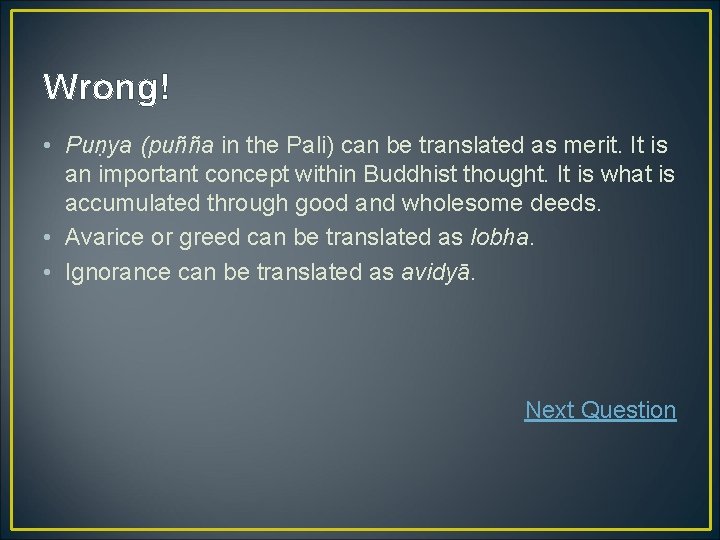 Wrong!

• Puṇya (puñña in the Pali) can be translated as merit. It is an important concept within Buddhist thought. It is what is accumulated through good and wholesome deeds.
• Avarice or greed can be translated as lobha.
• Ignorance can be translated as avidyā.

Next Question